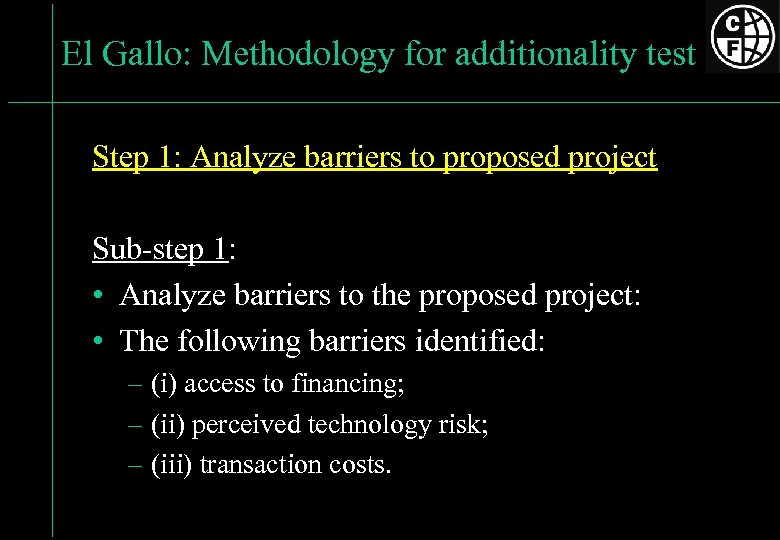 El Gallo: Methodology for additionality test

C
F

Step 1: Analyze barriers to proposed project

Sub-step 1:

• Analyze barriers to the proposed project:
• The following barriers identified:
– (i) access to financing;
– (ii) perceived technology risk;
– (iii) transaction costs.